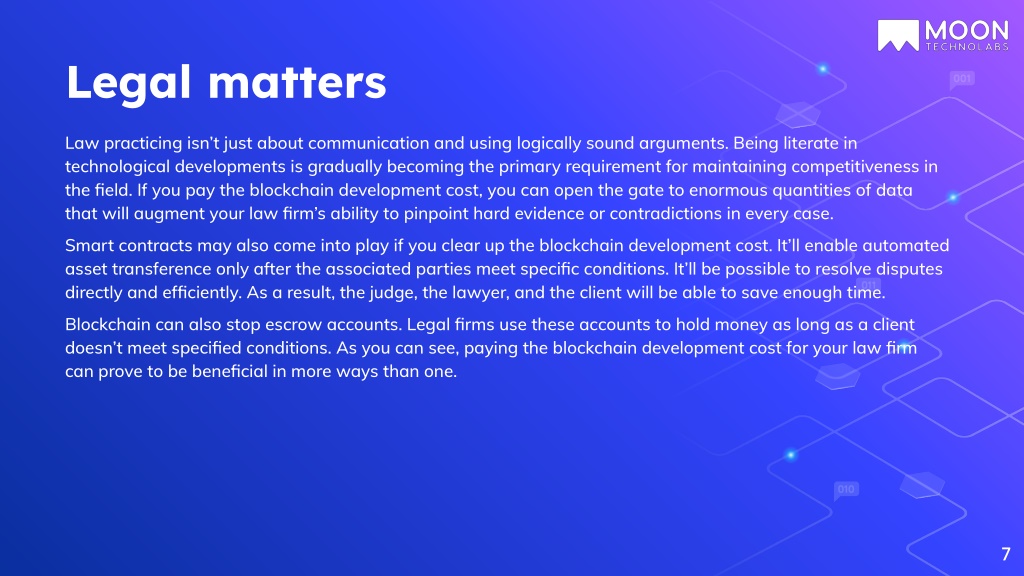 MOON
TECHNOLABS

Legal matters

Law practicing isn't just about communication and using logically sound arguments. Being literate in technological developments is gradually becoming the primary requirement for maintaining competitiveness in the field. If you pay the blockchain development cost, you can open the gate to enormous quantities of data that will augment your law firm's ability to pinpoint hard evidence or contradictions in every case.

Smart contracts may also come into play if you clear up the blockchain development cost. It'll enable automated asset transference only after the associated parties meet specific conditions. It'll be possible to resolve disputes directly and efficiently. As a result, the judge, the lawyer, and the client will be able to save enough time.

Blockchain can also stop escrow accounts. Legal firms use these accounts to hold money as long as a client doesn't meet specified conditions. As you can see, paying the blockchain development cost for your law firm can prove to be beneficial in more ways than one.

001

010

7